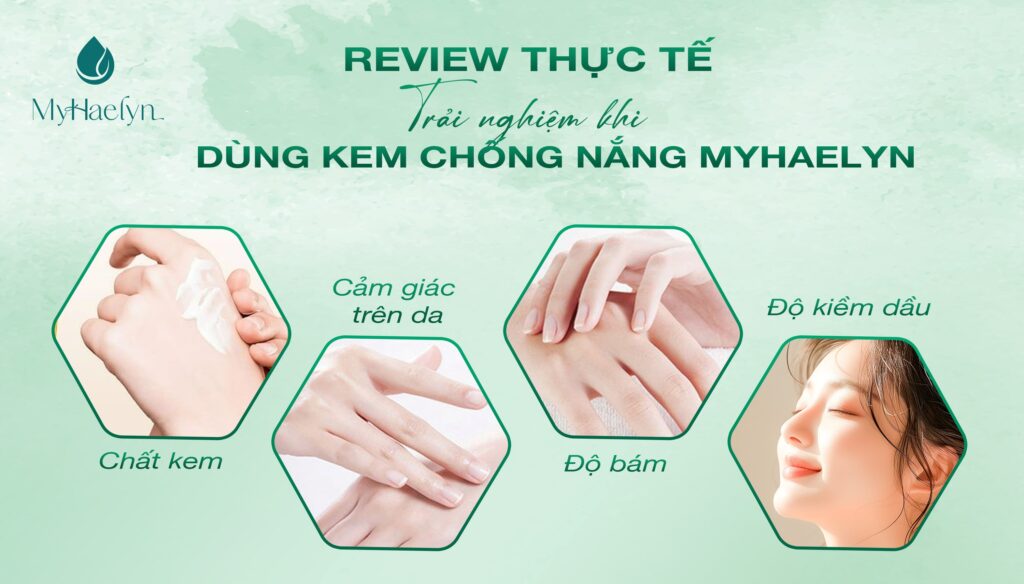 MyHaelyn

REVIEW THỰC TẾ
Trải nghiệm khi
DÙNG KEM CHỐNG NẮNG MYHAELYN

Chất kem

Cảm giác trên da

Độ bám

Độ kiềm dầu